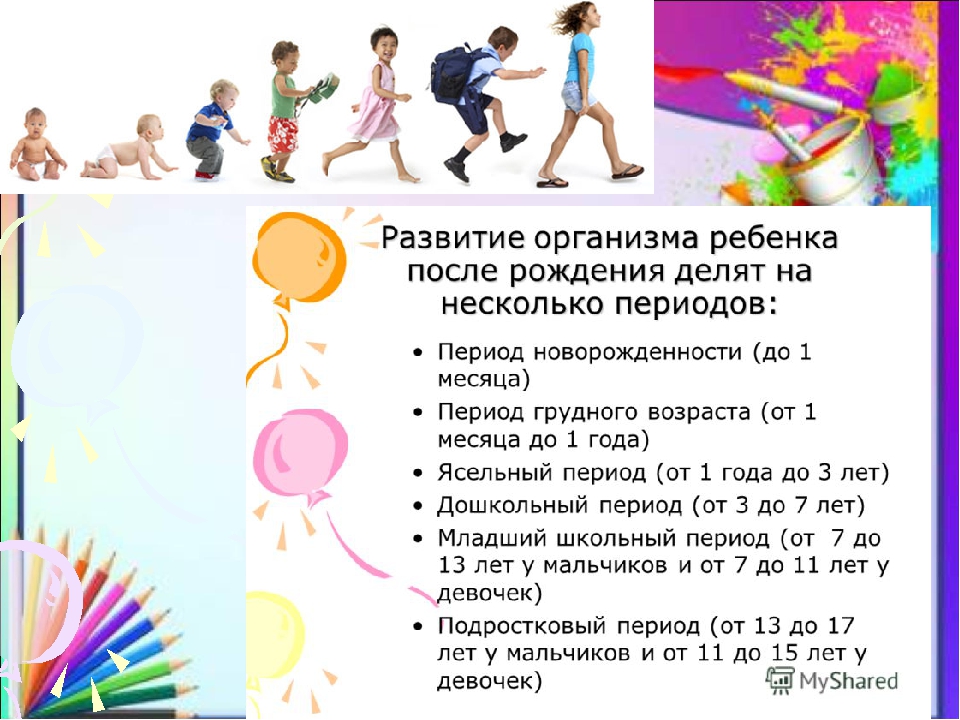 Развитие организма ребенка после рождения делят на несколько периодов:

• Период новорожденности (до 1 месяца)
• Период грудного возраста (от 1 месяца до 1 года)
• Ясельный период (от 1 года до 3 лет)
• Дошкольный период (от 3 до 7 лет)
• Младший школьный период (от 7 до 13 лет у мальчиков и от 7 до 11 лет у девочек)
• Подростковый период (от 13 до 17 лет у мальчиков и от 11 до 15 лет у девочек)

MyShared